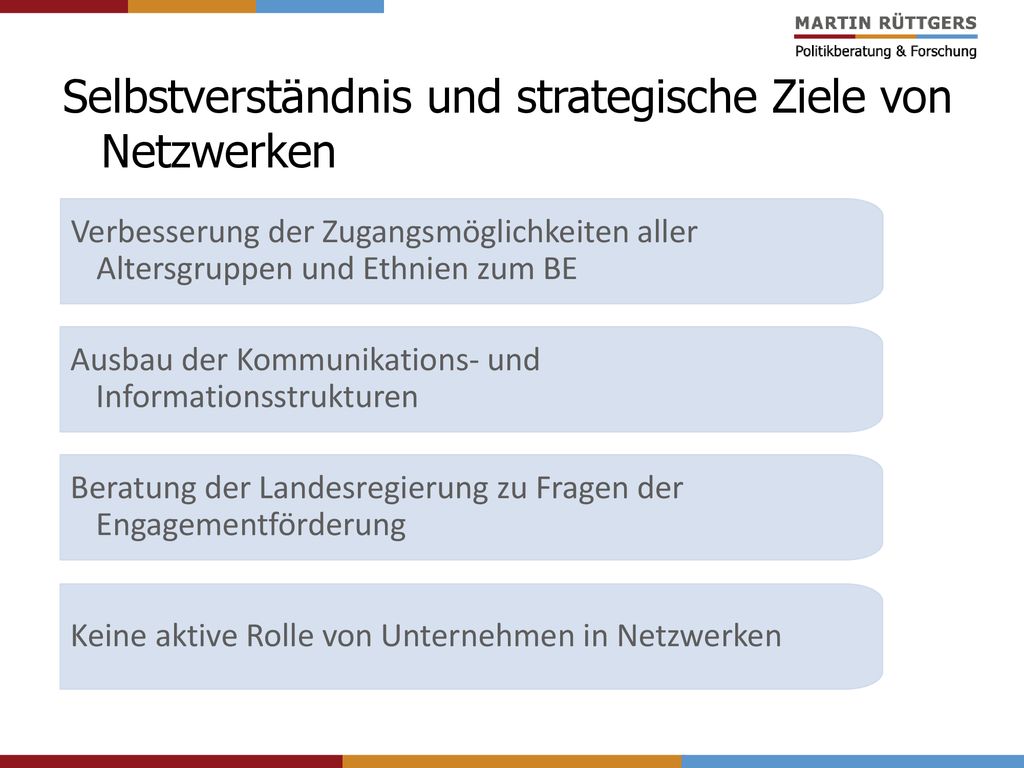 MARTIN RÜTTGERS
Politikberatung & Forschung

Selbstverständnis und strategische Ziele von Netzwerken

Verbesserung der Zugangsmöglichkeiten aller Altersgruppen und Ethnien zum BE

Ausbau der Kommunikations- und Informationsstrukturen

Beratung der Landesregierung zu Fragen der Engagementförderung

Keine aktive Rolle von Unternehmen in Netzwerken